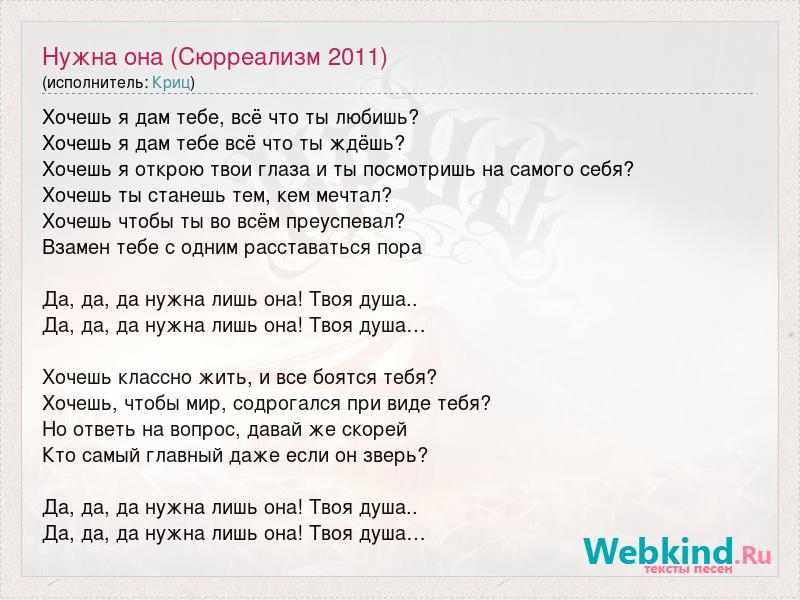 Нужна она (Сюрреализм 2011)
(исполнитель: Криц)

Хочешь я дам тебе, всё что ты любишь?
Хочешь я дам тебе всё что ты ждёшь?
Хочешь я открою твои глаза и ты посмотришь на самого себя?
Хочешь ты станешь тем, кем мечтал?
Хочешь чтобы ты во всём преуспевал?
Взамен тебе с одним расставаться пора

Да, да, да нужна лишь она! Твоя душа..
Да, да, да нужна лишь она! Твоя душа…

Хочешь классно жить, и все боятся тебя?
Хочешь, чтобы мир, содрогался при виде тебя?
Но ответь на вопрос, давай же скорей
Кто самый главный даже если он зверь?

Да, да, да нужна лишь она! Твоя душа..
Да, да, да нужна лишь она! Твоя душа…

Webkind.Ru
тексты песен